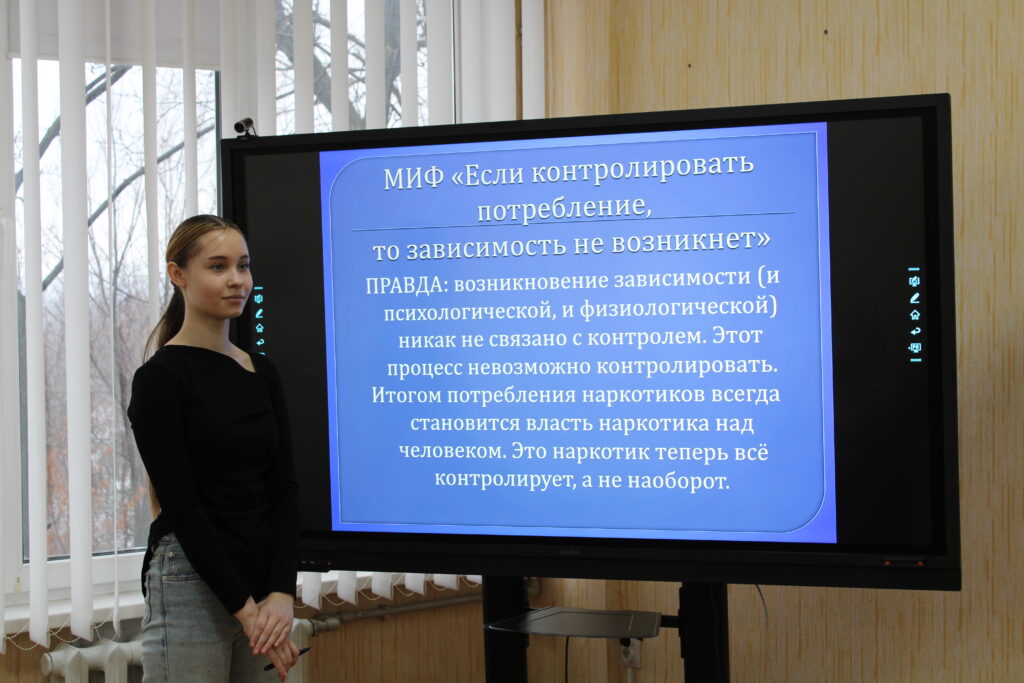 МИФ «Если контролировать потребление, то зависимость не возникнет»

ПРАВДА: возникновение зависимости (и психологической, и физиологической) никак не связано с контролем. Этот процесс невозможно контролировать. Итогом потребления наркотиков всегда становится власть наркотика над человеком. Это наркотик теперь всё контролирует, а не наоборот.